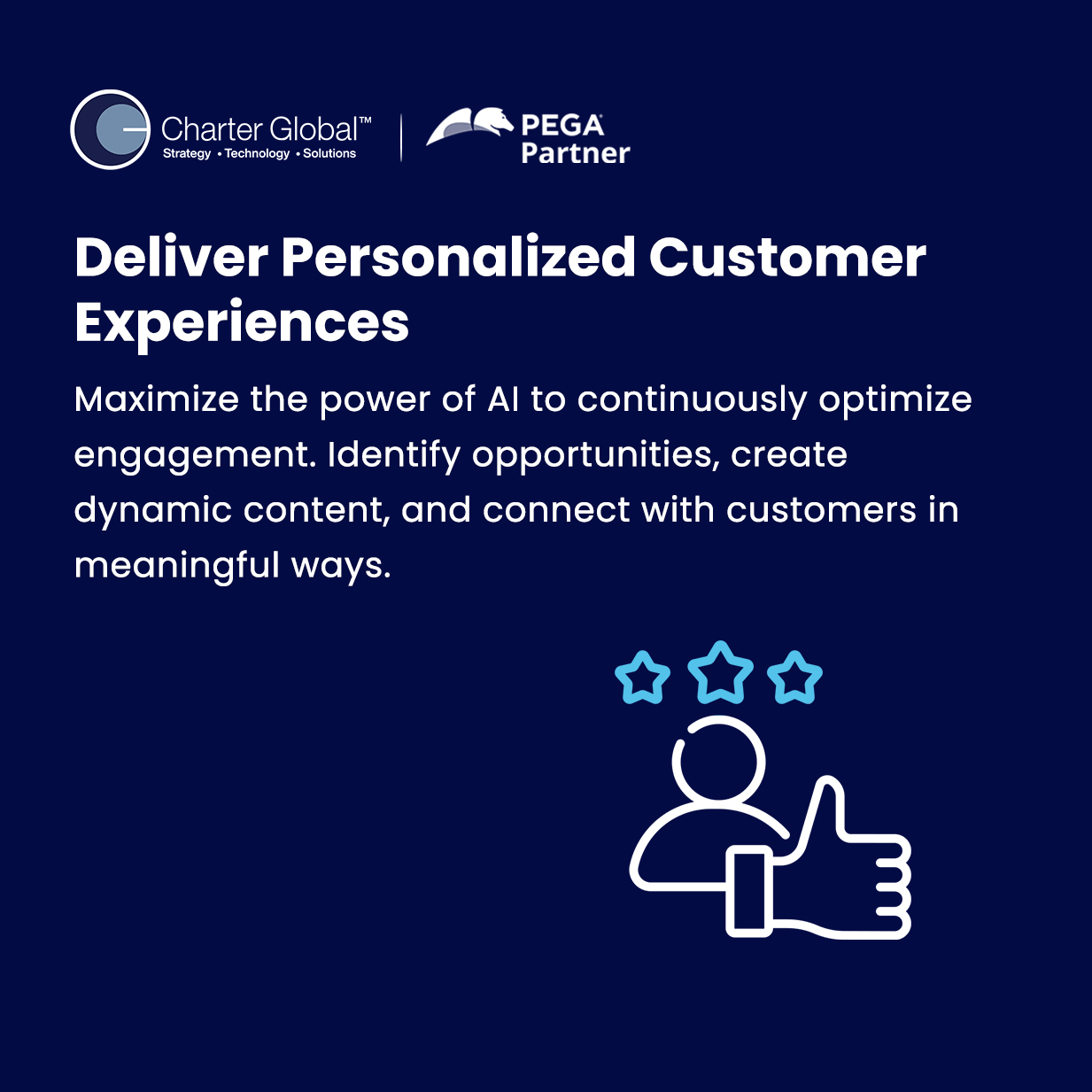 Charter Global™
Strategy • Technology • Solutions

PEGA
Partner

Deliver Personalized Customer Experiences

Maximize the power of AI to continuously optimize engagement. Identify opportunities, create dynamic content, and connect with customers in meaningful ways.